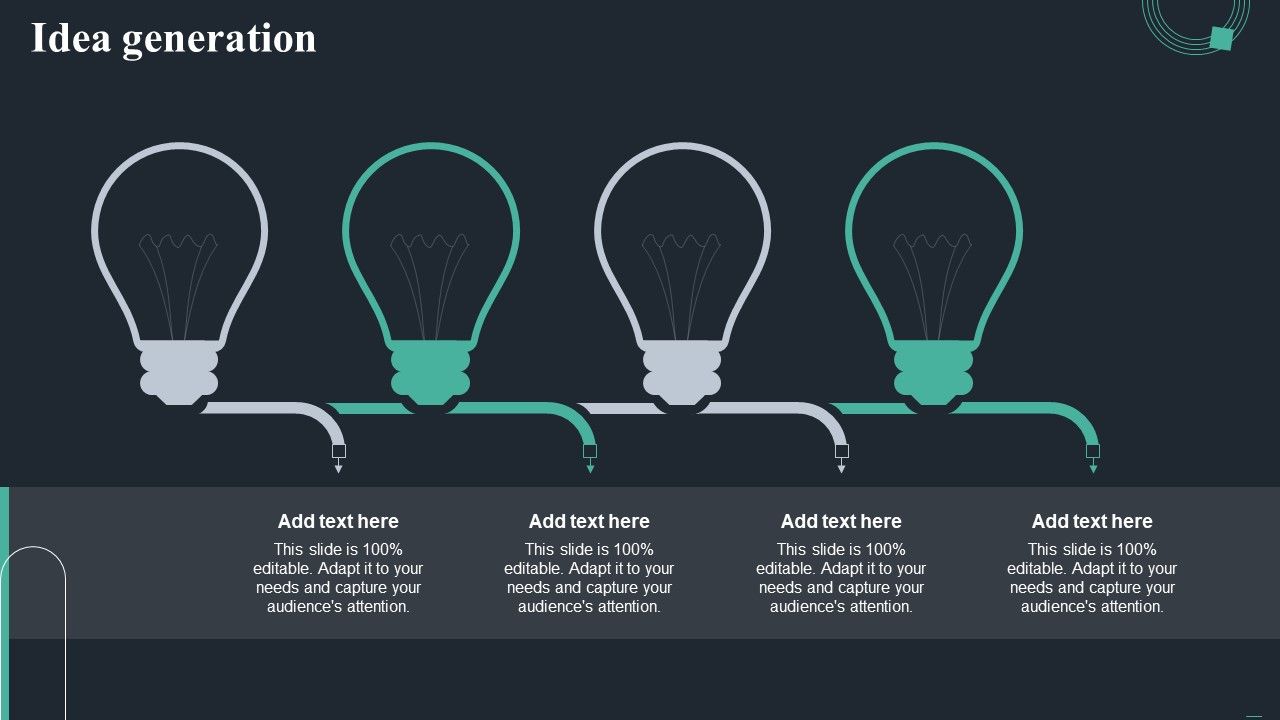 Idea generation

Add text here
This slide is 100% editable. Adapt it to your needs and capture your audience's attention.

Add text here
This slide is 100% editable. Adapt it to your needs and capture your audience's attention.

Add text here
This slide is 100% editable. Adapt it to your needs and capture your audience's attention.

Add text here
This slide is 100% editable. Adapt it to your needs and capture your audience's attention.